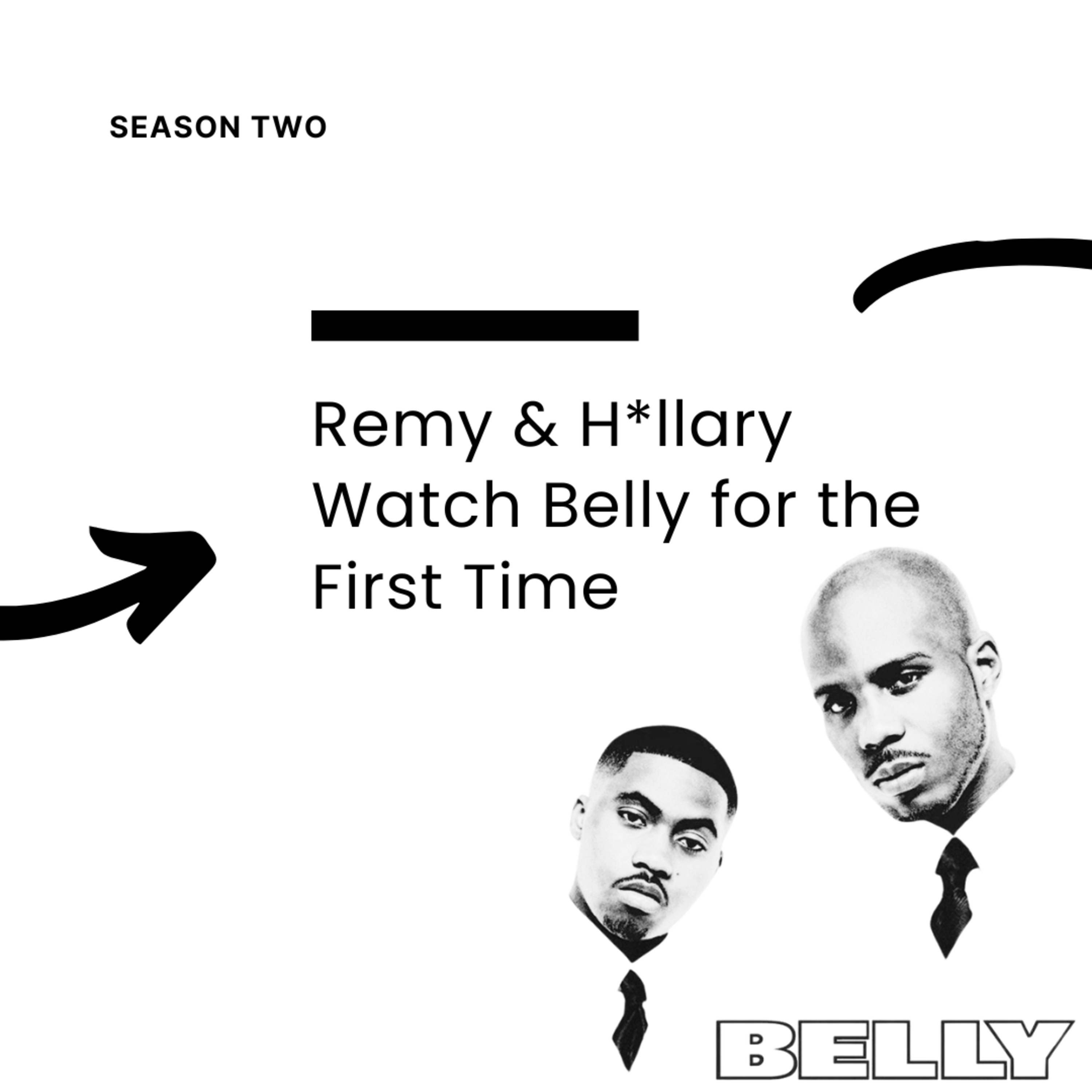 SEASON TWO

Remy & H*llary Watch Belly for the First Time

BELLY